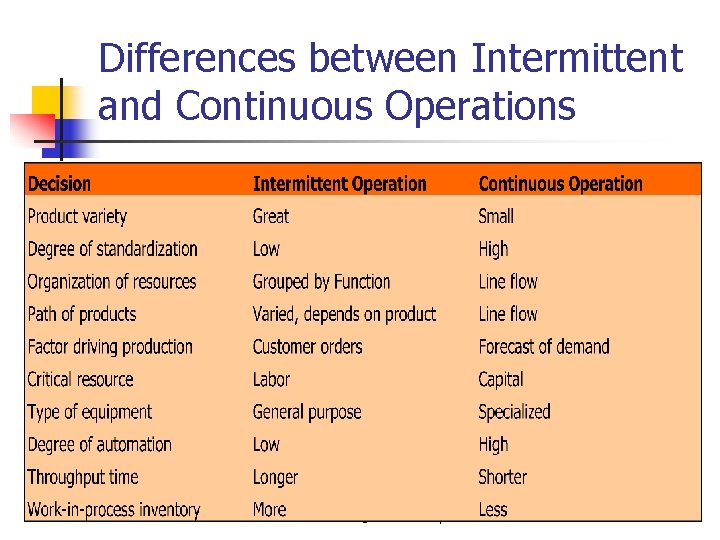 Differences between Intermittent and Continuous Operations

| Decision | Intermittent Operation | Continuous Operation |
|---|---|---|
| Product variety | Great | Small |
| Degree of standardization | Low | High |
| Organization of resources | Grouped by Function | Line flow |
| Path of products | Varied, depends on product | Line flow |
| Factor driving production | Customer orders | Forecast of demand |
| Critical resource | Labor | Capital |
| Type of equipment | General purpose | Specialized |
| Degree of automation | Low | High |
| Throughput time | Longer | Shorter |
| Work-in-process inventory | More | Less |